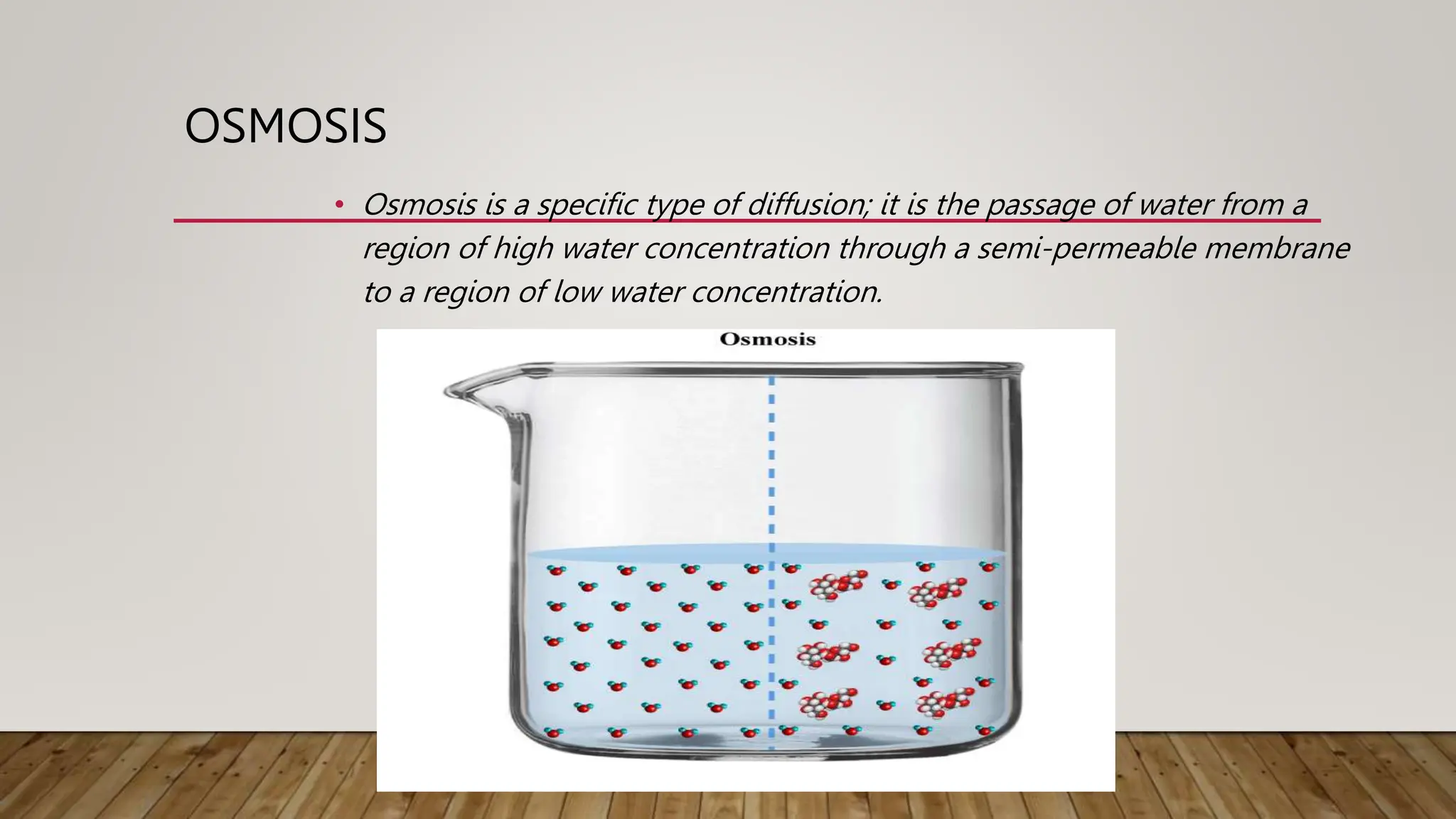 OSMOSIS

• Osmosis is a specific type of diffusion; it is the passage of water from a region of high water concentration through a semi-permeable membrane to a region of low water concentration.

Osmosis